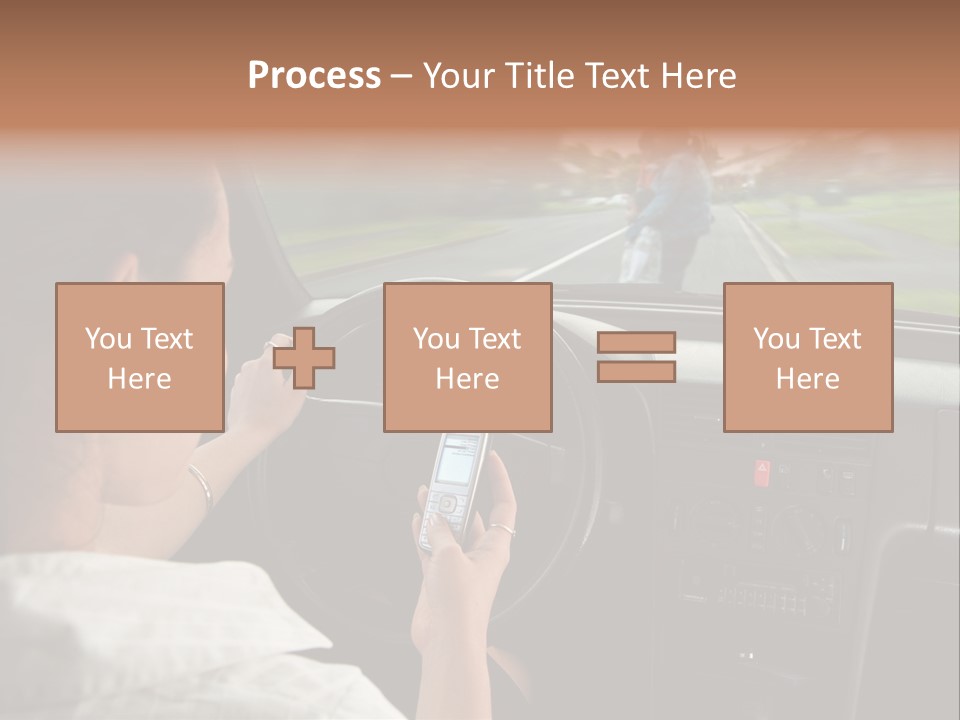 Process – Your Title Text Here

You Text Here

You Text Here

You Text Here